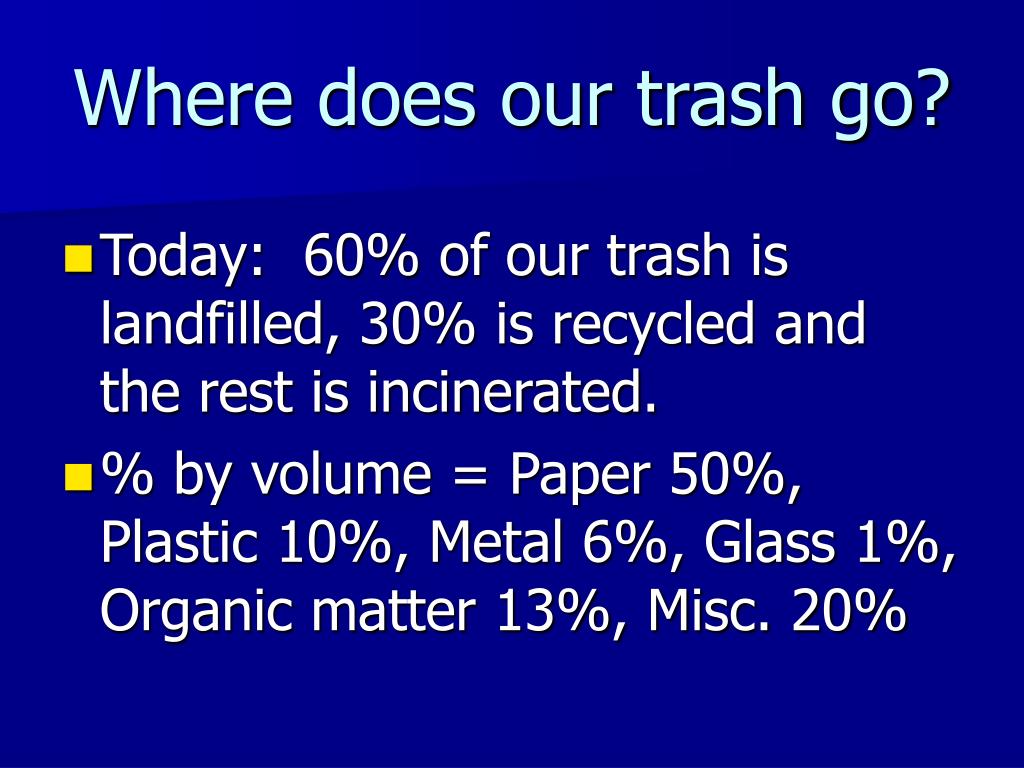 Where does our trash go?

Today: 60% of our trash is landfilled, 30% is recycled and the rest is incinerated.

% by volume = Paper 50%, Plastic 10%, Metal 6%, Glass 1%, Organic matter 13%, Misc. 20%